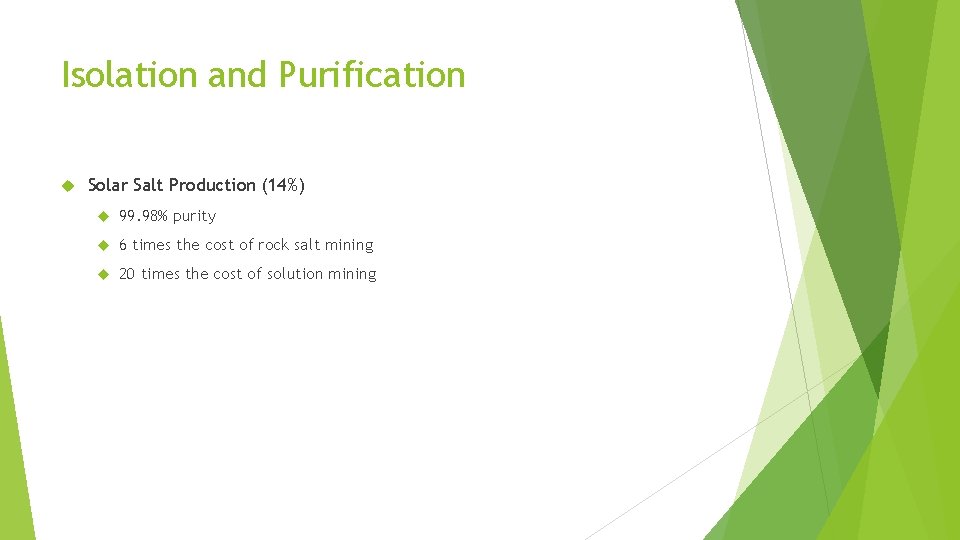 Isolation and Purification

Solar Salt Production (14%)

99.98% purity

6 times the cost of rock salt mining

20 times the cost of solution mining